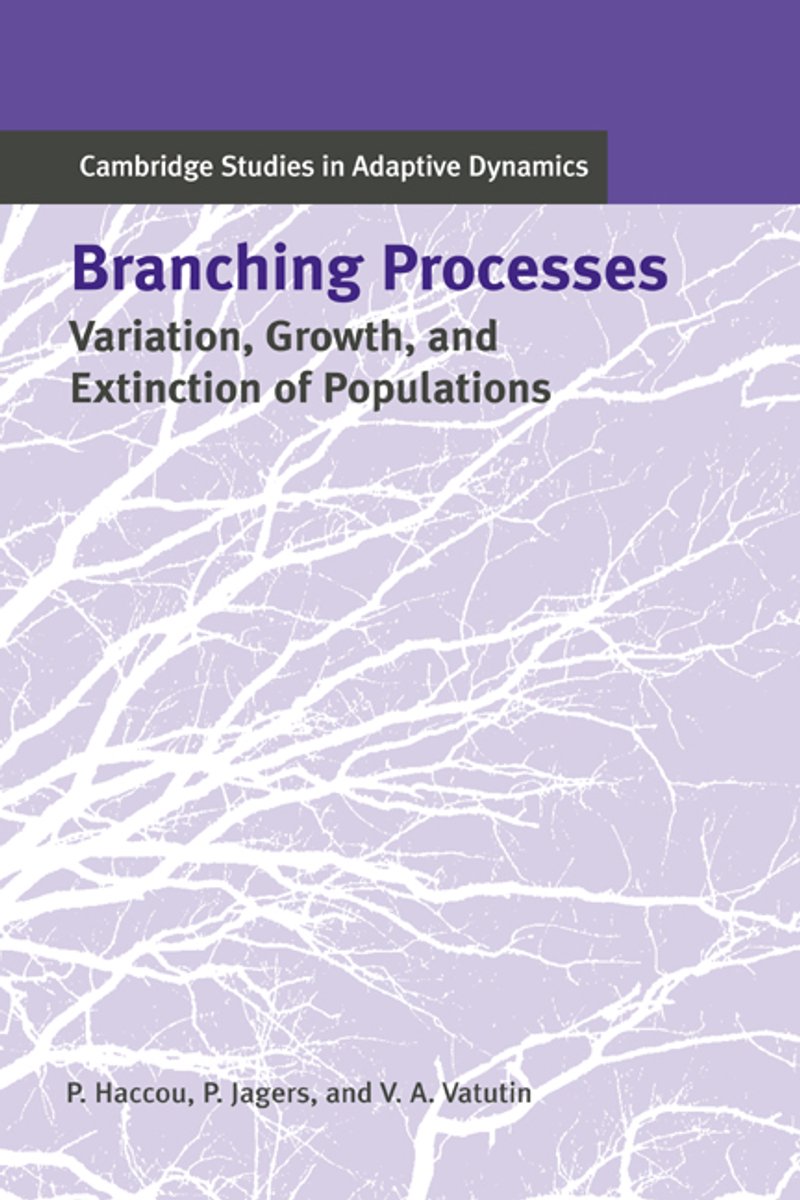 Cambridge Studies in Adaptive Dynamics

Branching Processes

Variation, Growth, and Extinction of Populations

P. Haccou, P. Jagers, and V. A. Vatutin